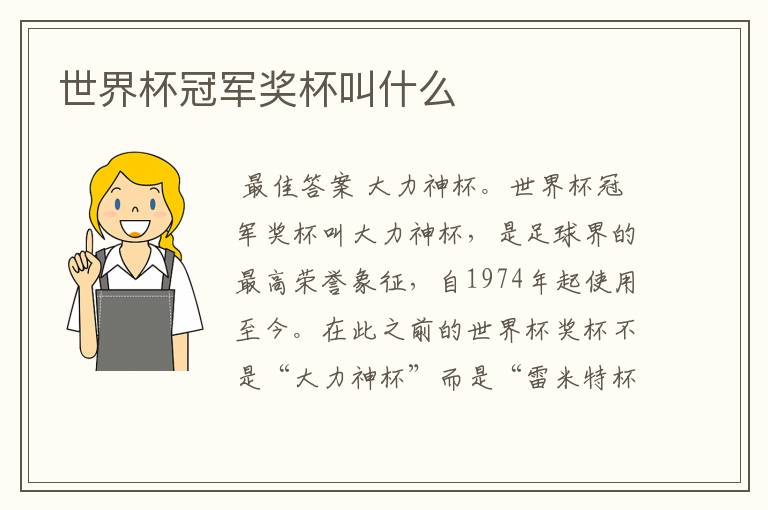 世界杯冠军奖杯叫什么

最佳答案 大力神杯。世界杯冠军奖杯叫大力神杯，是足球界的最高荣誉象征，自1974年起使用至今。在此之前的世界杯奖杯不是“大力神杯”而是“雷米特杯